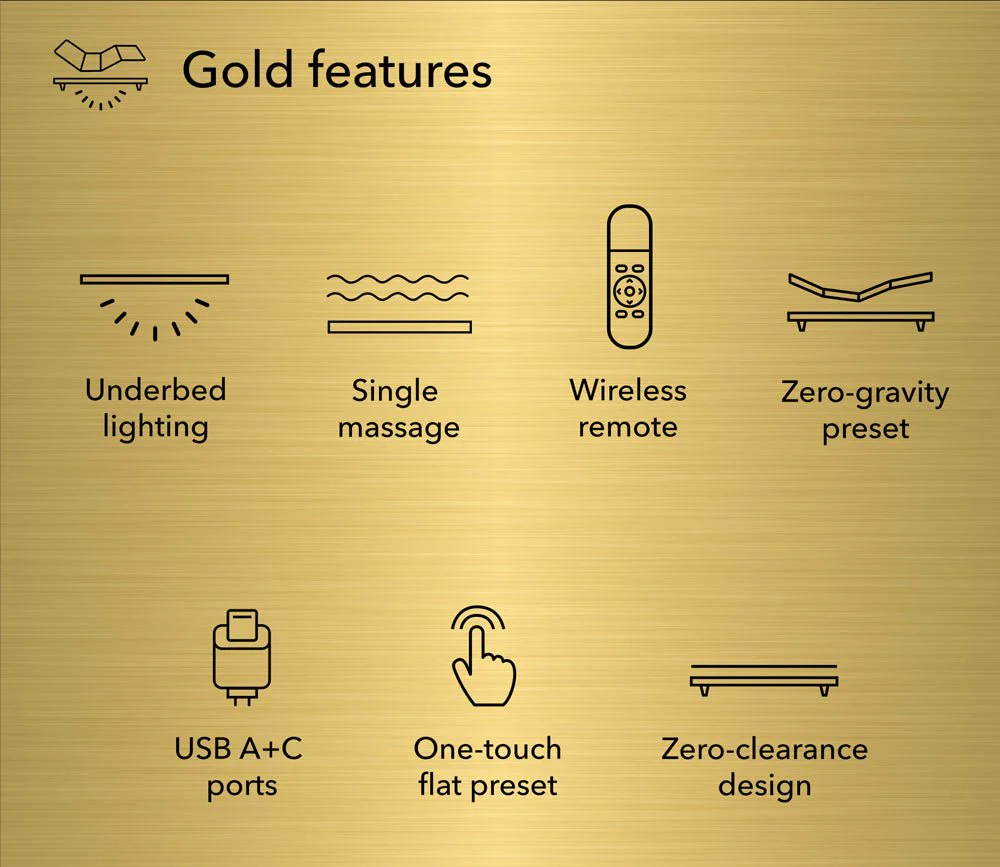 Gold features

Underbed lighting

Single massage

Wireless remote

Zero-gravity preset

USB A+C ports

One-touch flat preset

Zero-clearance design